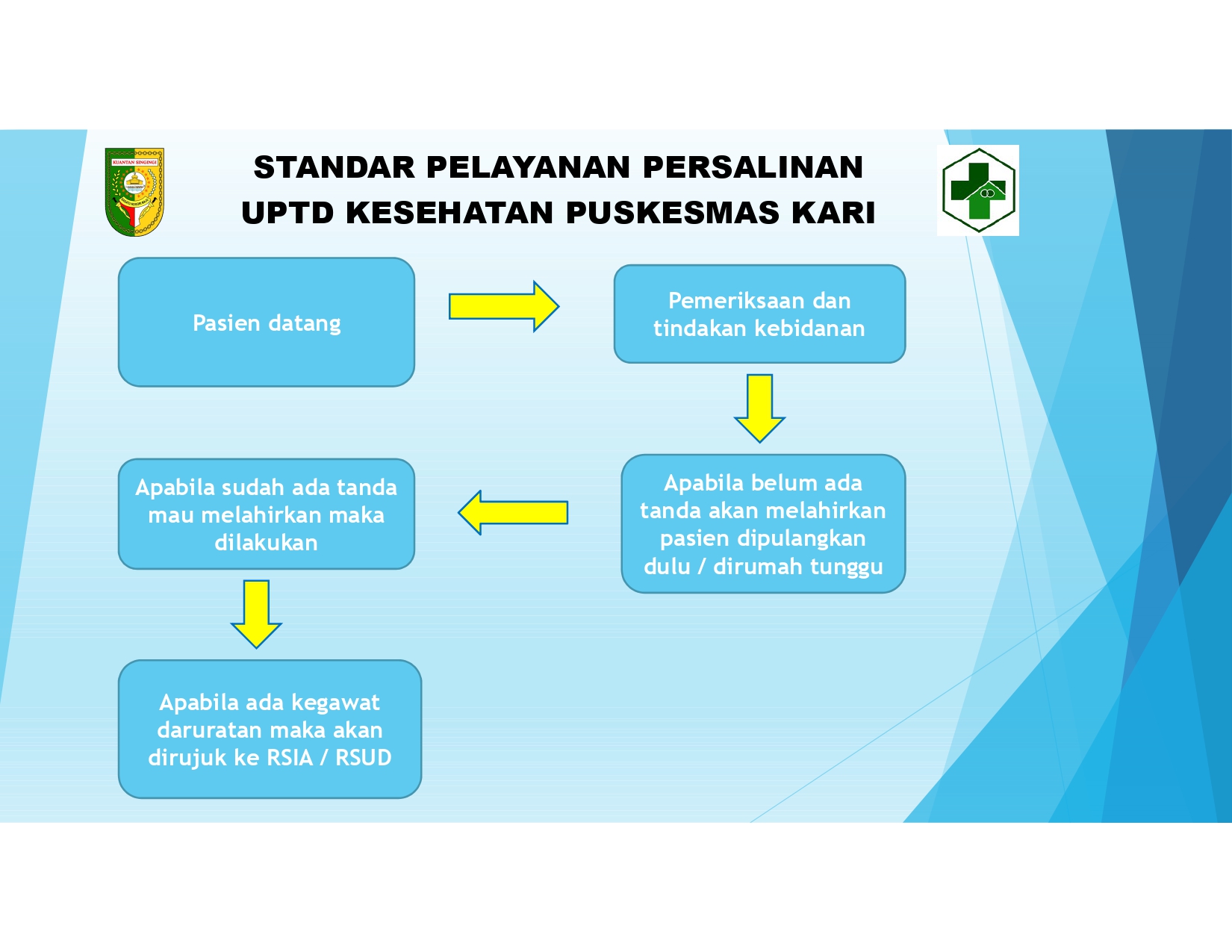 KUANTAN SINGINGI

STANDAR PELAYANAN PERSALINAN
UPTD KESEHATAN PUSKESMAS KARI

Pasien datang

Pemeriksaan dan tindakan kebidanan

Apabila belum ada tanda akan melahirkan pasien dipulangkan dulu / dirumah tunggu

Apabila sudah ada tanda mau melahirkan maka dilakukan

Apabila ada kegawat daruratan maka akan dirujuk ke RSIA / RSUD